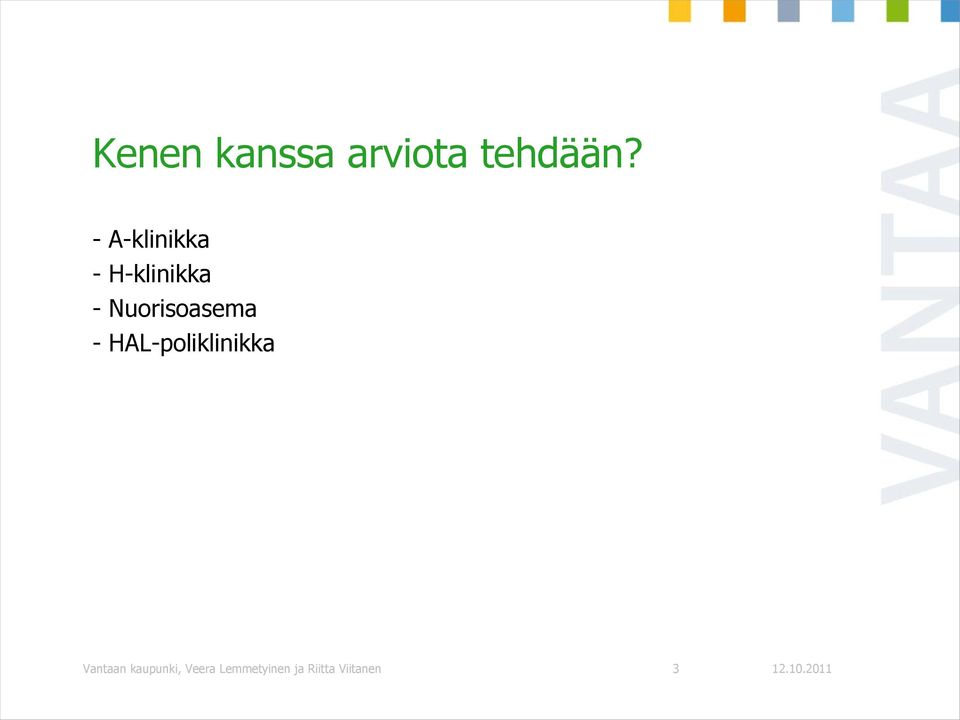 Kenen kanssa arviota tehdään?

- A-klinikka
- H-klinikka
- Nuorisoasema
- HAL-poliklinikka

VANTAA

Vantaan kaupunki, Veera Lemmetyinen ja Riitta Viitanen 3 12.10.2011